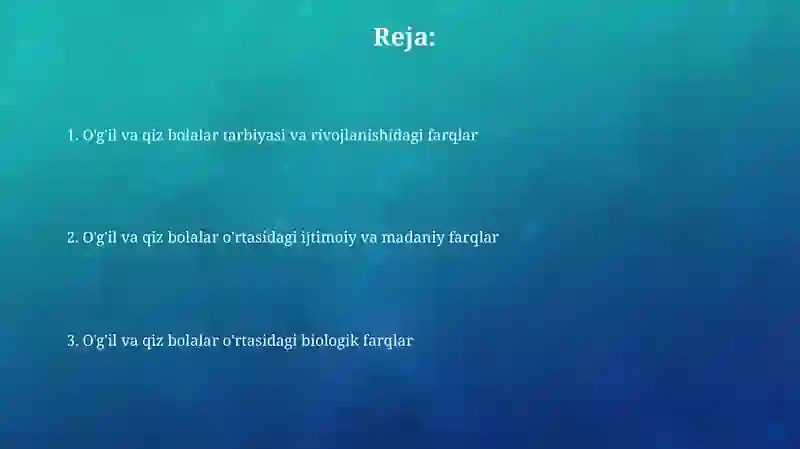 Reja:

1. O'g'il va qiz bolalar tarbiyasi va rivojlanishidagi farqlar

2. O'g'il va qiz bolalar o'rtasidagi ijtimoiy va madaniy farqlar

3. O'g'il va qiz bolalar o'rtasidagi biologik farqlar